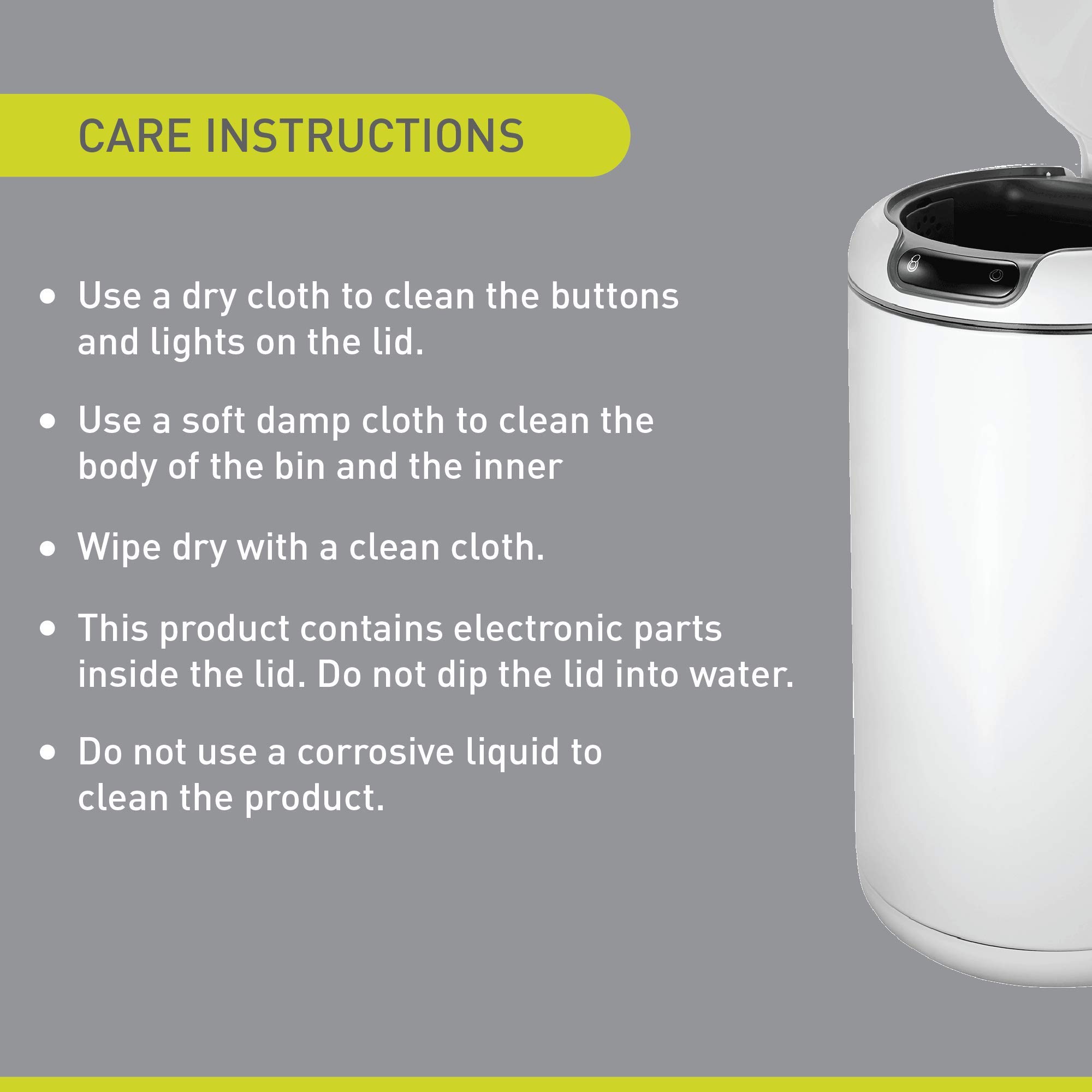 CARE INSTRUCTIONS

• Use a dry cloth to clean the buttons and lights on the lid.

• Use a soft damp cloth to clean the body of the bin and the inner

• Wipe dry with a clean cloth.

• This product contains electronic parts inside the lid. Do not dip the lid into water.

• Do not use a corrosive liquid to clean the product.